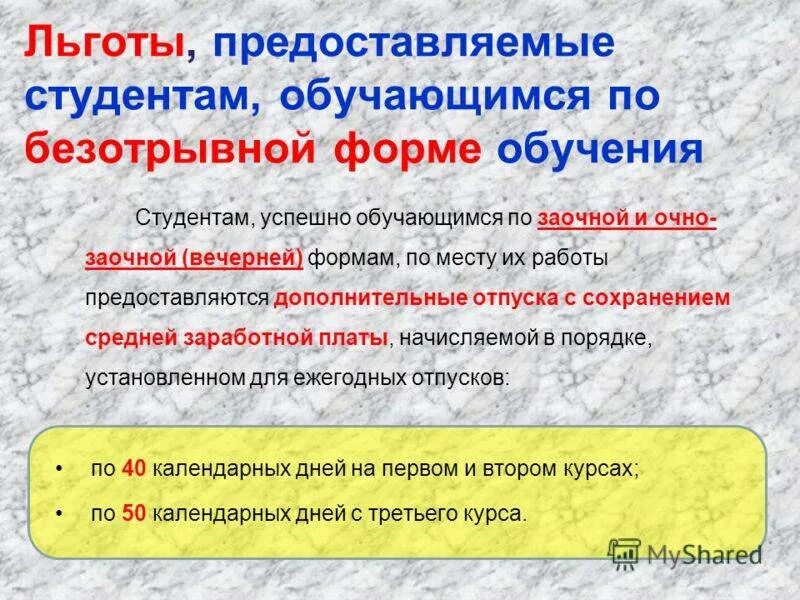 Льготы, предоставляемые студентам, обучающимся по безотрывной форме обучения

Студентам, успешно обучающимся по заочной и очно-заочной (вечерней) формам, по месту их работы предоставляются дополнительные отпуска с сохранением средней заработной платы, начисляемой в порядке, установленном для ежегодных отпусков:

• по 40 календарных дней на первом и втором курсах;
• по 50 календарных дней с третьего курса.

MyShared